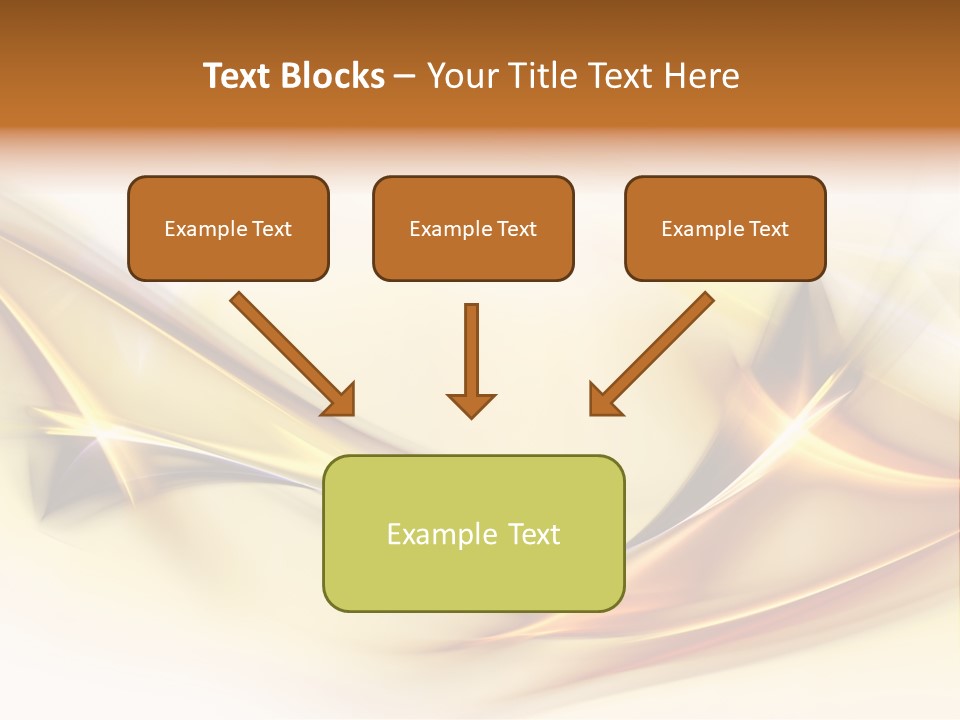 Text Blocks – Your Title Text Here

Example Text

Example Text

Example Text

Example Text